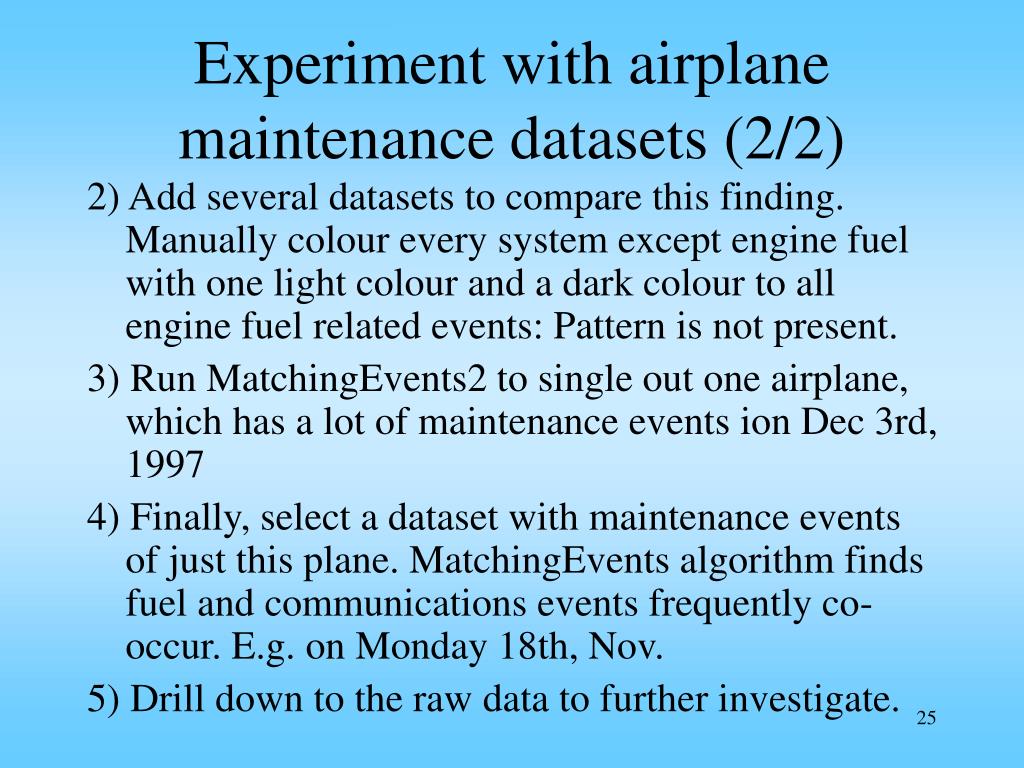 Experiment with airplane maintenance datasets (2/2)

2) Add several datasets to compare this finding. Manually colour every system except engine fuel with one light colour and a dark colour to all engine fuel related events: Pattern is not present.

3) Run MatchingEvents2 to single out one airplane, which has a lot of maintenance events ion Dec 3rd, 1997

4) Finally, select a dataset with maintenance events of just this plane. MatchingEvents algorithm finds fuel and communications events frequently co-occur. E.g. on Monday 18th, Nov.

5) Drill down to the raw data to further investigate.

25